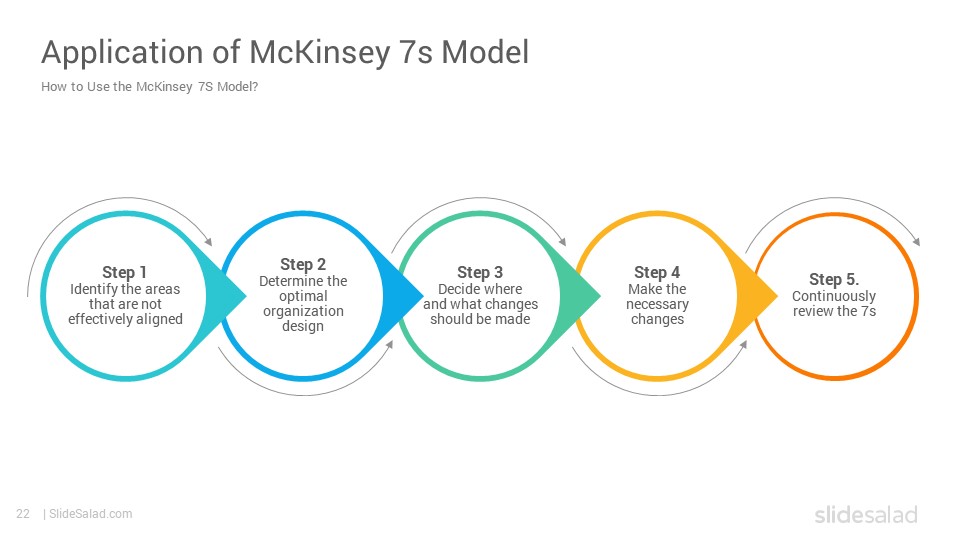 Application of McKinsey 7s Model

How to Use the McKinsey 7S Model?

Step 1
Identify the areas that are not effectively aligned

Step 2
Determine the optimal organization design

Step 3
Decide where and what changes should be made

Step 4
Make the necessary changes

Step 5.
Continuously review the 7s

22 | SlideSalad.com

slidesalad